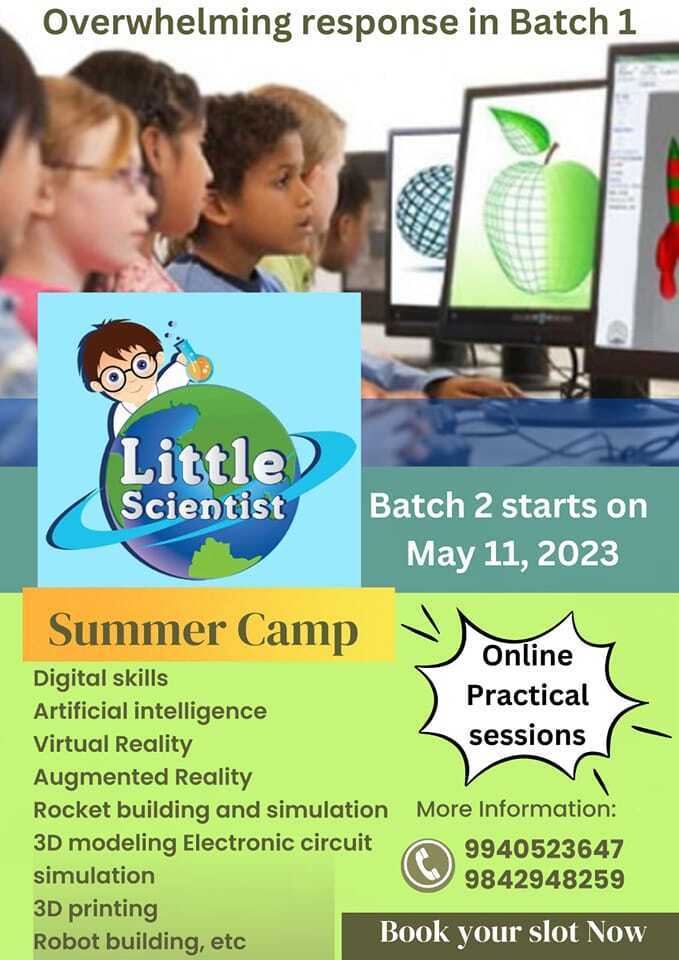 Overwhelming response in Batch 1

Little Scientist

Batch 2 starts on May 11, 2023

Summer Camp

Digital skills
Artificial intelligence
Virtual Reality
Augmented Reality
Rocket building and simulation
3D modeling Electronic circuit simulation
3D printing
Robot building, etc

Online Practical sessions

More Information:
9940523647
9842948259

Book your slot Now